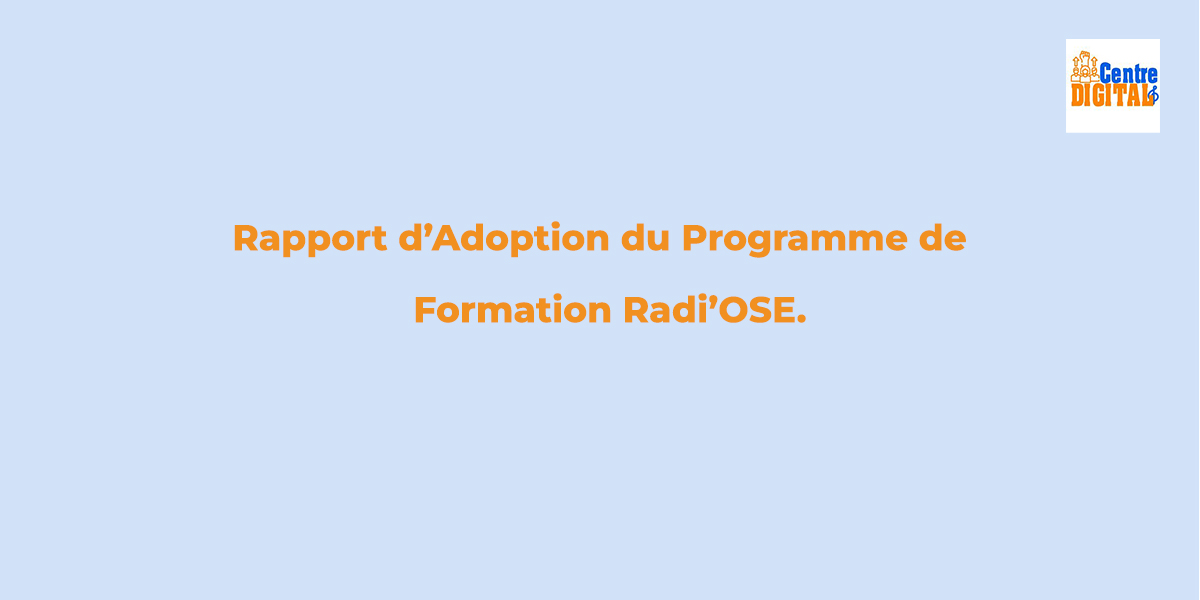 Centre
DIGITAL

Rapport d’Adoption du Programme de Formation Radi’OSE.